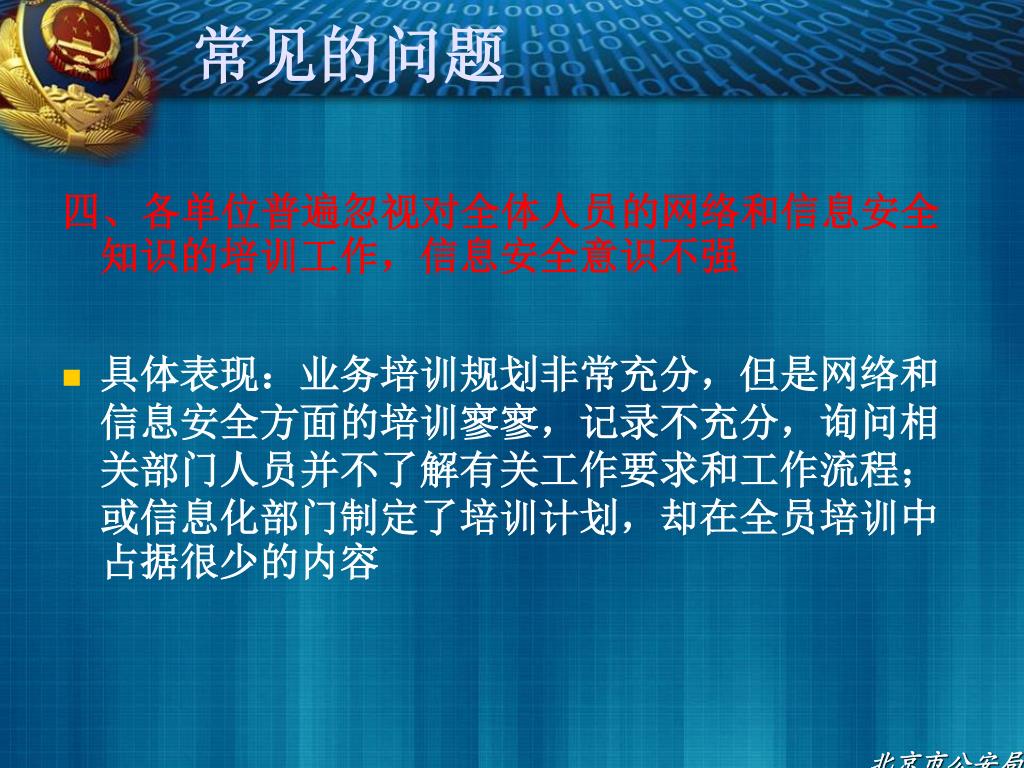 常见的问题

四、各单位普遍忽视对全体人员的网络和信息安全知识的培训工作，信息安全意识不强

具体表现：业务培训规划非常充分，但是网络和信息安全方面的培训寥寥，记录不充分，询问相关部门人员并不了解有关工作要求和工作流程；或信息化部门制定了培训计划，却在全员培训中占据很少的内容

北京市公安局